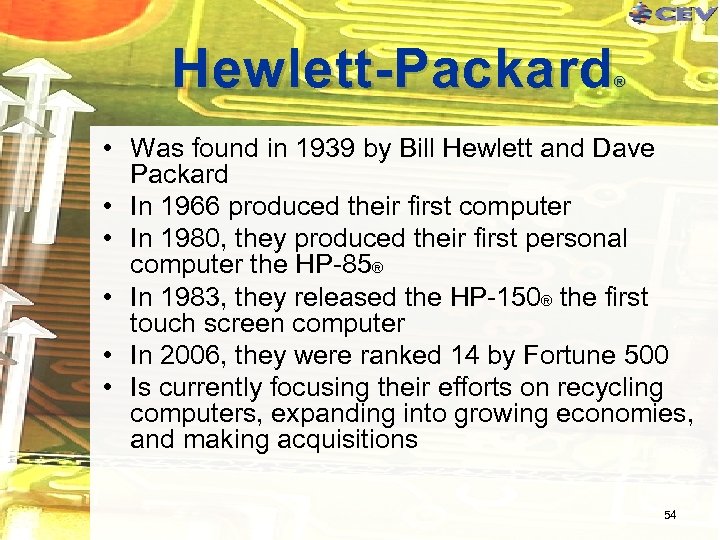 CEV

Hewlett-Packard®

• Was found in 1939 by Bill Hewlett and Dave Packard
• In 1966 produced their first computer
• In 1980, they produced their first personal computer the HP-85®
• In 1983, they released the HP-150® the first touch screen computer
• In 2006, they were ranked 14 by Fortune 500
• Is currently focusing their efforts on recycling computers, expanding into growing economies, and making acquisitions

54